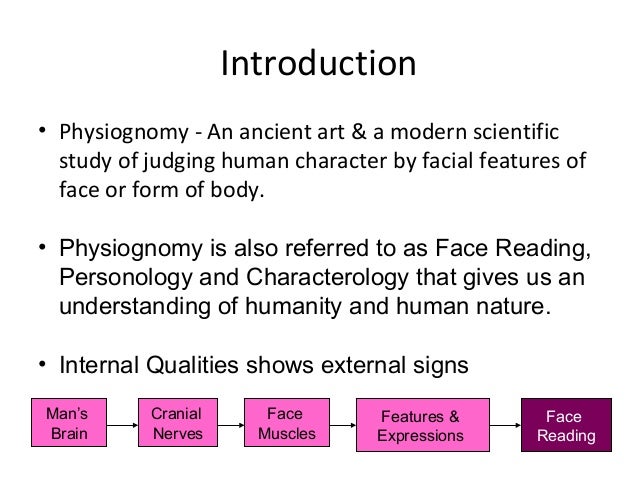 Introduction

• Physiognomy - An ancient art & a modern scientific study of judging human character by facial features of face or form of body.

• Physiognomy is also referred to as Face Reading, Personology and Characterology that gives us an understanding of humanity and human nature.

• Internal Qualities shows external signs

Man's Brain

Cranial Nerves

Face Muscles

Features & Expressions

Face Reading